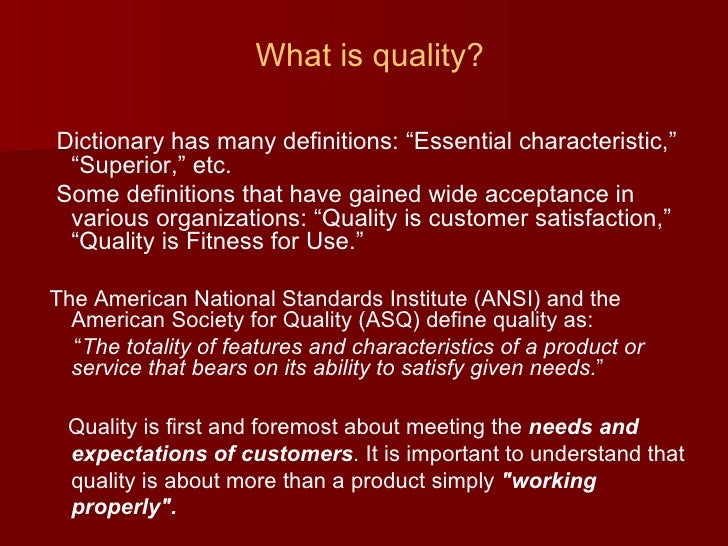 What is quality?

Dictionary has many definitions: “Essential characteristic,” “Superior,” etc.

Some definitions that have gained wide acceptance in various organizations: “Quality is customer satisfaction,” “Quality is Fitness for Use.”

The American National Standards Institute (ANSI) and the American Society for Quality (ASQ) define quality as:

“The totality of features and characteristics of a product or service that bears on its ability to satisfy given needs.”

Quality is first and foremost about meeting the needs and expectations of customers. It is important to understand that quality is about more than a product simply "working properly".